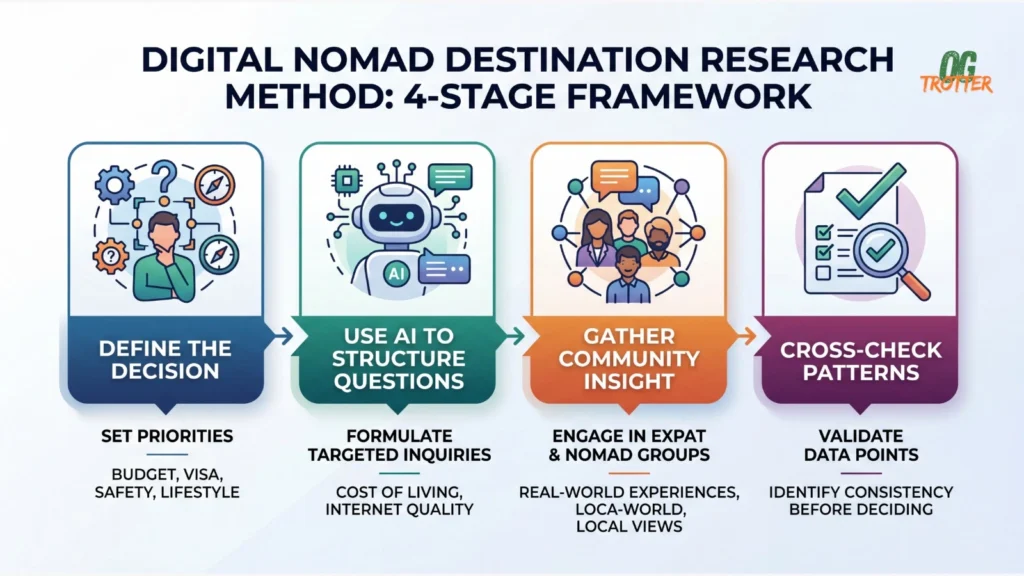 DIGITAL NOMAD DESTINATION RESEARCH METHOD: 4-STAGE FRAMEWORK

OG TROTTER

AI

DEFINE THE DECISION

SET PRIORITIES

BUDGET, VISA, SAFETY, LIFESTYLE

USE AI TO STRUCTURE QUESTIONS

FORMULATE TARGETED INQUIRIES

COST OF LIVING, INTERNET QUALITY

GATHER COMMUNITY INSIGHT

ENGAGE IN EXPAT & NOMAD GROUPS

REAL-WORLD EXPERIENCES, LOCA-WORLD, LOCAL VIEWS

CROSS-CHECK PATTERNS

VALIDATE DATA POINTS

IDENTIFY CONSISTENCY BEFORE DECIDING